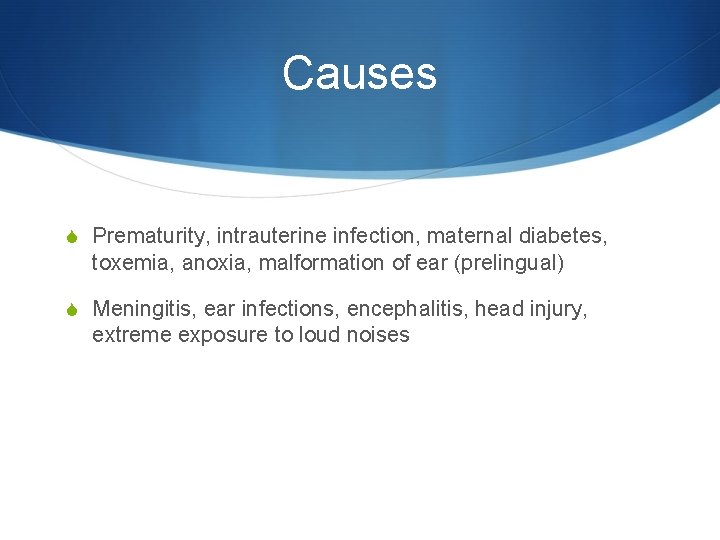 Causes

Prematurity, intrauterine infection, maternal diabetes, toxemia, anoxia, malformation of ear (prelingual)

Meningitis, ear infections, encephalitis, head injury, extreme exposure to loud noises